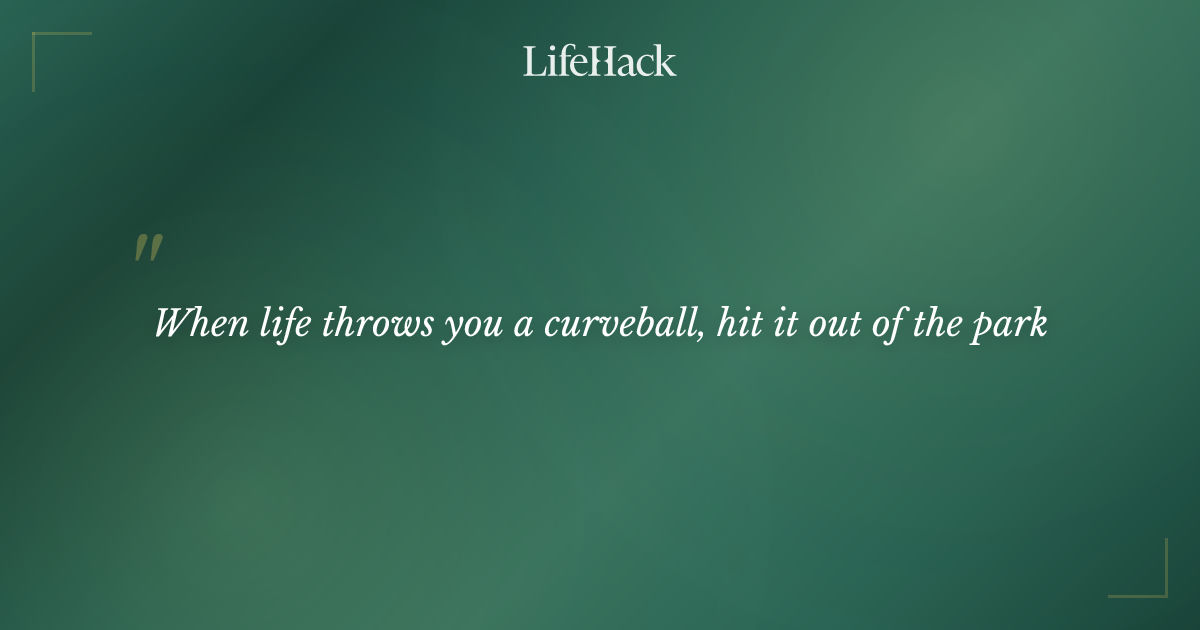 LifeHack

"

When life throws you a curveball, hit it out of the park